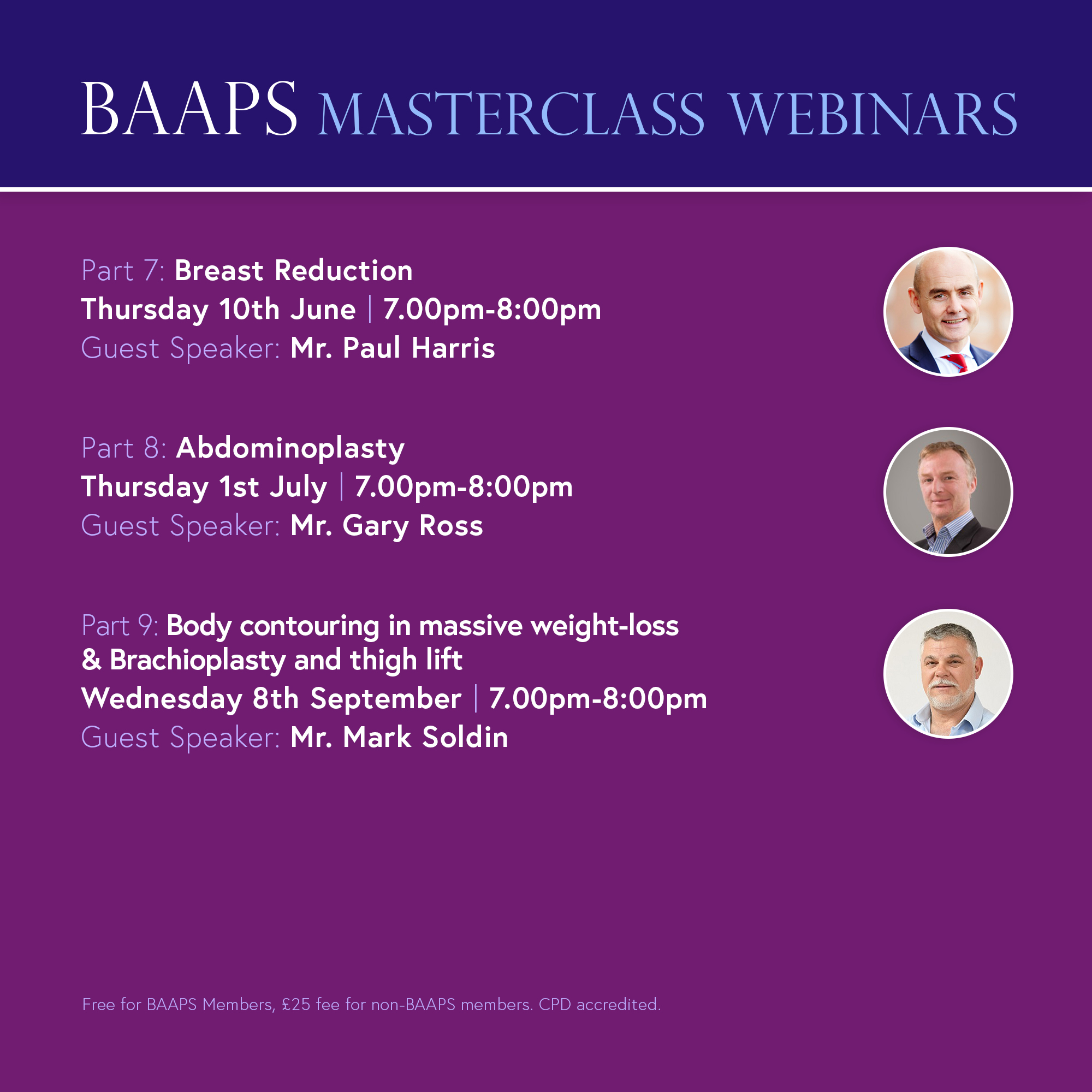 BAAPS MASTERCLASS WEBINARS

Part 7: Breast Reduction
Thursday 10th June | 7.00pm-8:00pm
Guest Speaker: Mr. Paul Harris

Part 8: Abdominoplasty
Thursday 1st July | 7.00pm-8:00pm
Guest Speaker: Mr. Gary Ross

Part 9: Body contouring in massive weight-loss & Brachioplasty and thigh lift
Wednesday 8th September | 7.00pm-8:00pm
Guest Speaker: Mr. Mark Soldin

Free for BAAPS Members, £25 fee for non-BAAPS members. CPD accredited.